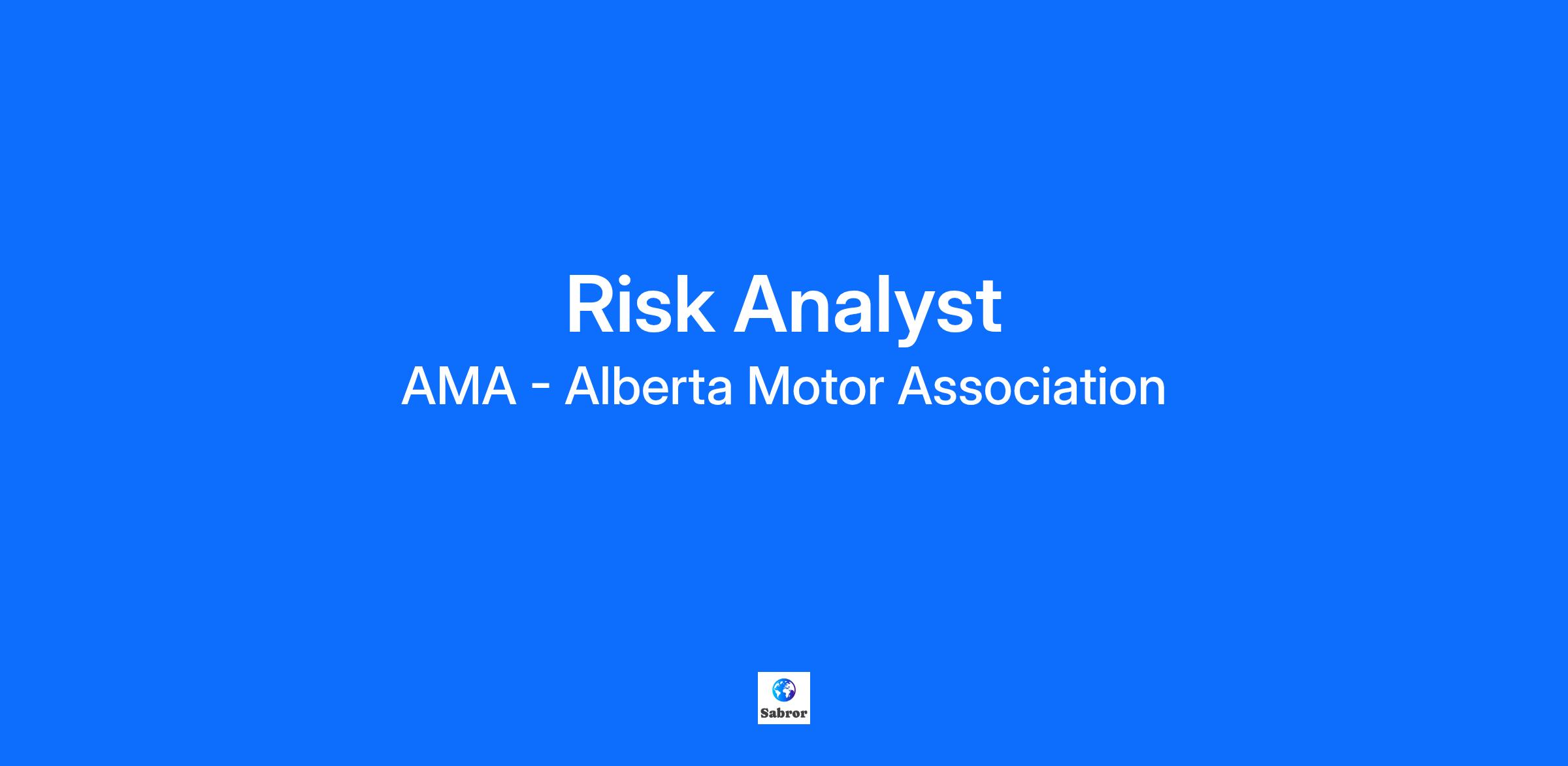 Risk Analyst
AMA - Alberta Motor Association

Sabror